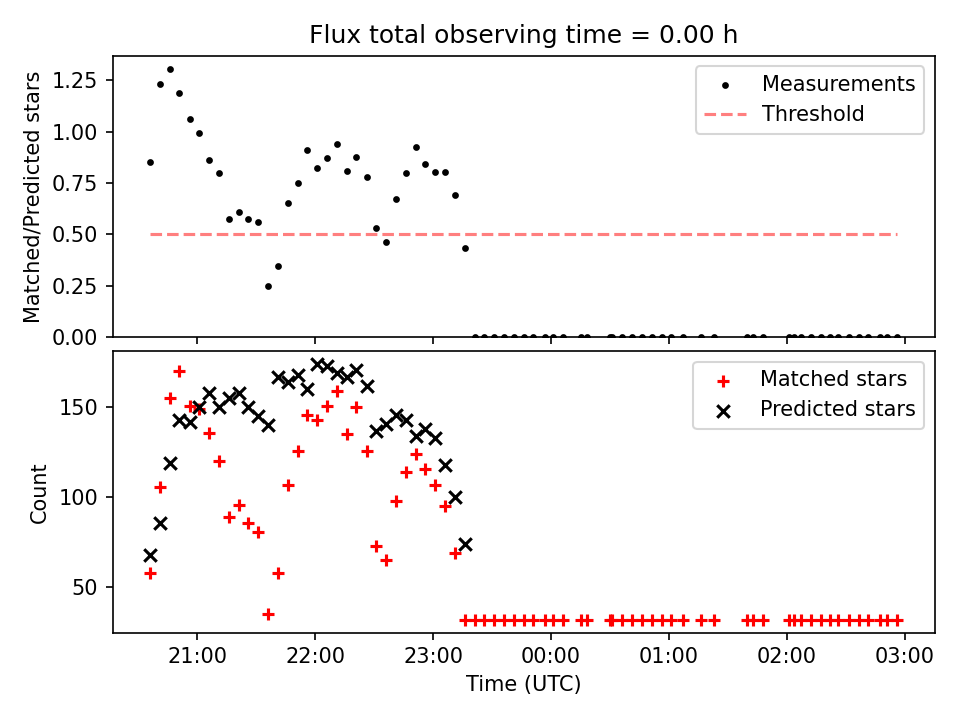 Flux total observing time = 0.00 h

Matched/Predicted stars

1.25
1.00
0.75
0.50
0.25
0.00

Measurements
Threshold

Count

150
100
50

Matched stars
Predicted stars

21:00
22:00
23:00
00:00
01:00
02:00
03:00

Time (UTC)